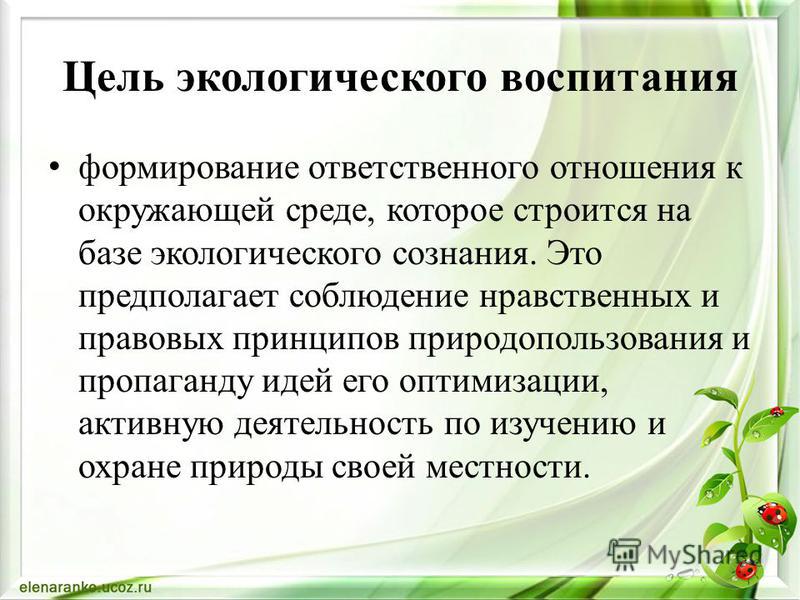 Цель экологического воспитания

• формирование ответственного отношения к окружающей среде, которое строится на базе экологического сознания. Это предполагает соблюдение нравственных и правовых принципов природопользования и пропаганду идей его оптимизации, активную деятельность по изучению и охране природы своей местности.

MyShared

elenaranko.ucoz.ru